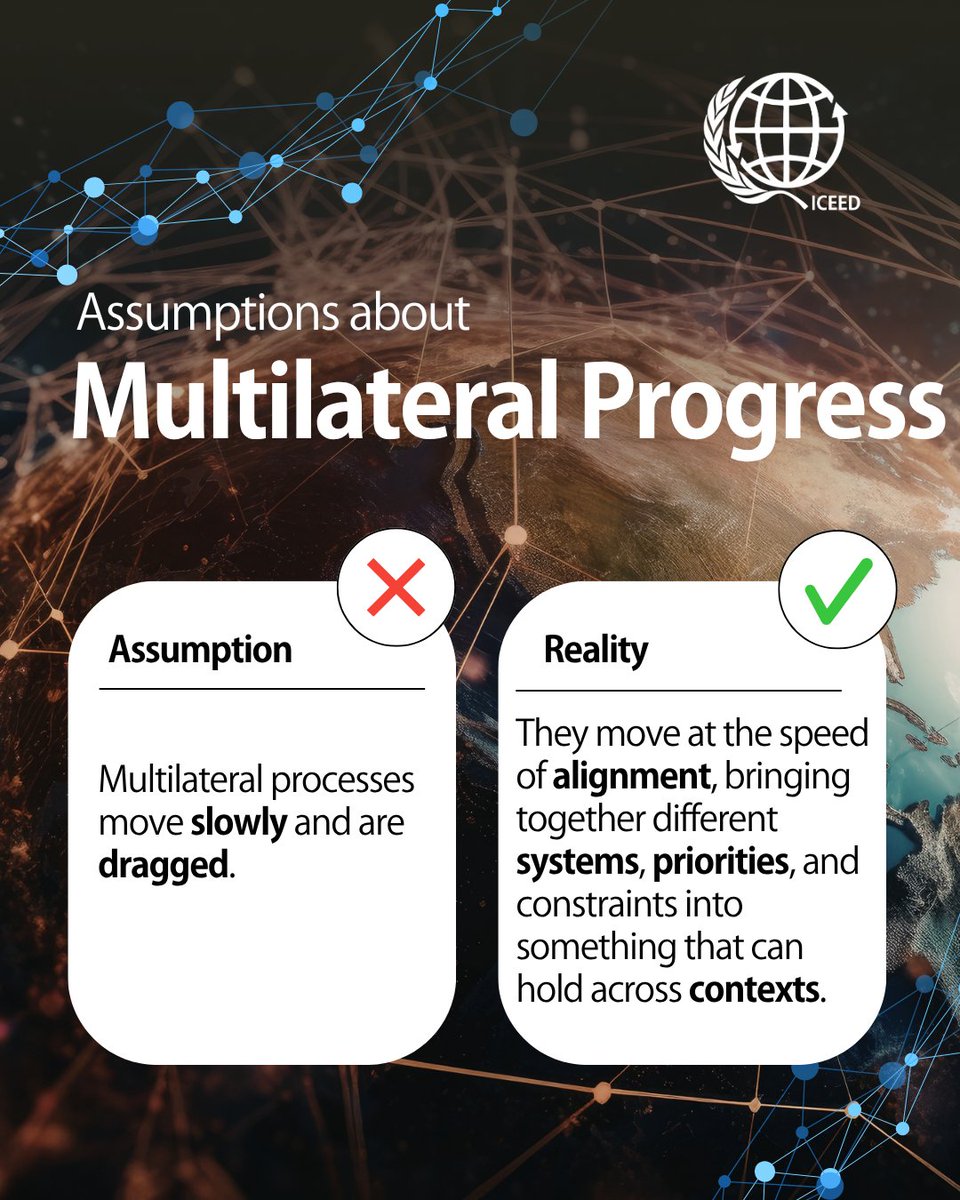 ICEED

Assumptions about
Multilateral Progress

Assumption

Multilateral processes move slowly and are dragged.

Reality

They move at the speed of alignment, bringing together different systems, priorities, and constraints into something that can hold across contexts.